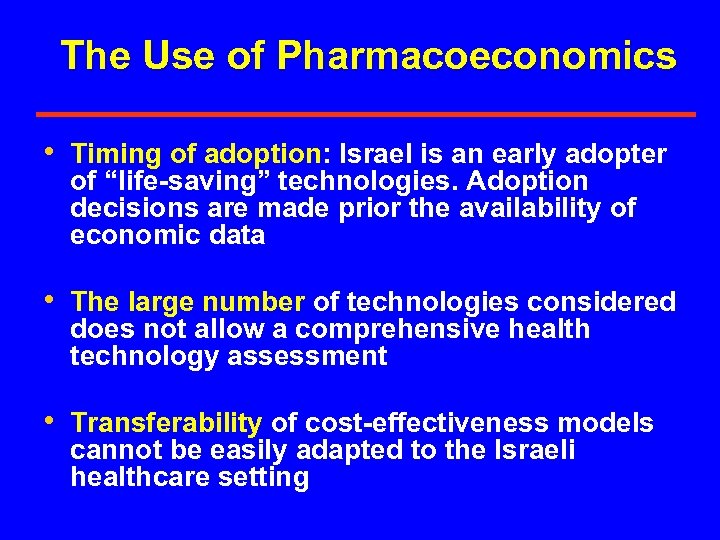 The Use of Pharmacoeconomics

• Timing of adoption: Israel is an early adopter of “life-saving” technologies. Adoption decisions are made prior the availability of economic data

• The large number of technologies considered does not allow a comprehensive health technology assessment

• Transferability of cost-effectiveness models cannot be easily adapted to the Israeli healthcare setting